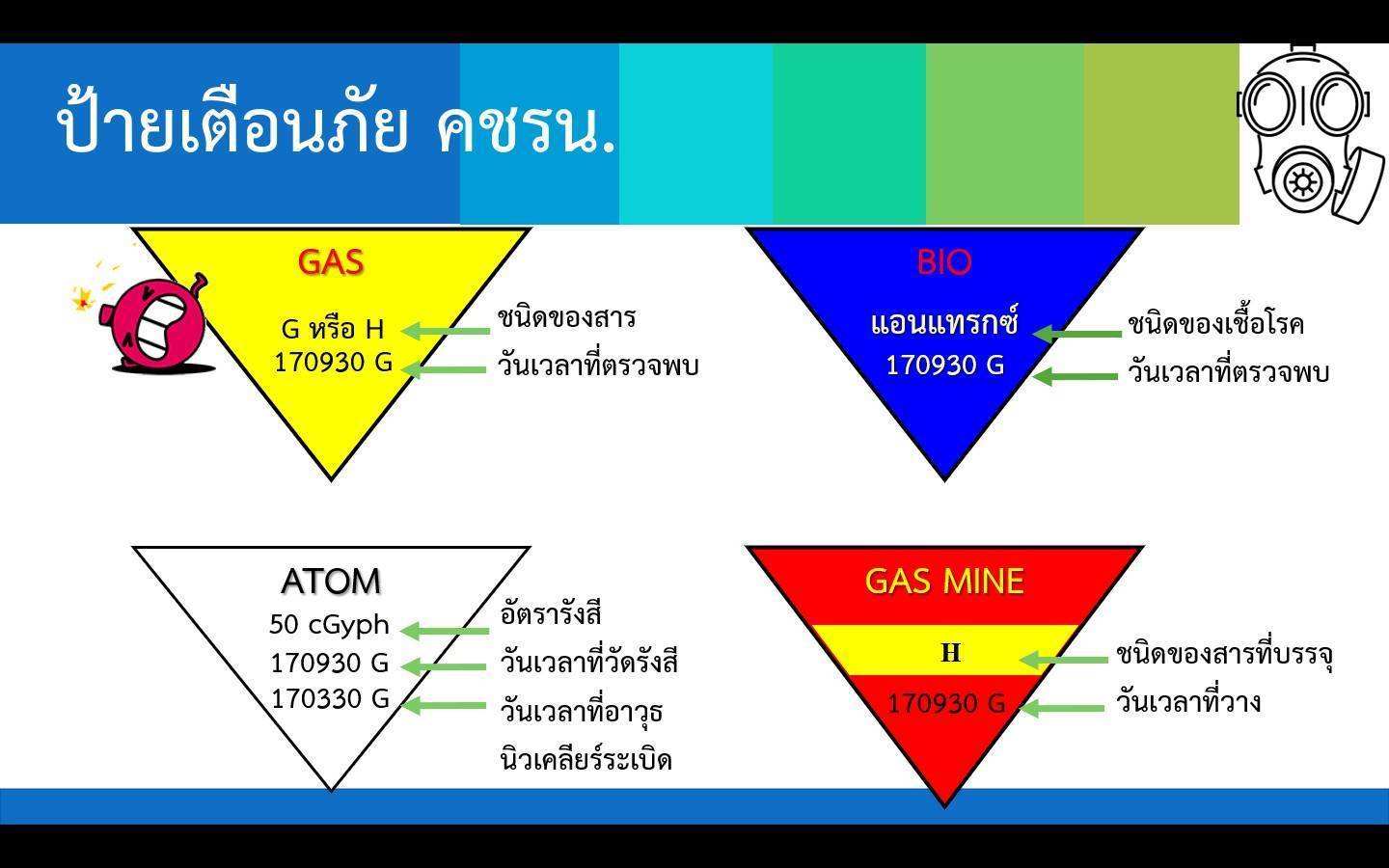 ป้ายเตือนภัย คชรน.

GAS

G หรือ H
170930 G

ชนิดของสาร
วันเวลาที่ตรวจพบ

BIO

แอนแทรกซ์
170930 G

ชนิดของเชื้อโรค
วันเวลาที่ตรวจพบ

ATOM

50 cGyph
170930 G
170330 G

อัตรารังสี
วันเวลาที่วัดรังสี
วันเวลาที่อาวุธนิวเคลียร์ระเบิด

GAS MINE

H
170930 G

ชนิดของสารที่บรรจุ
วันเวลาที่วาง